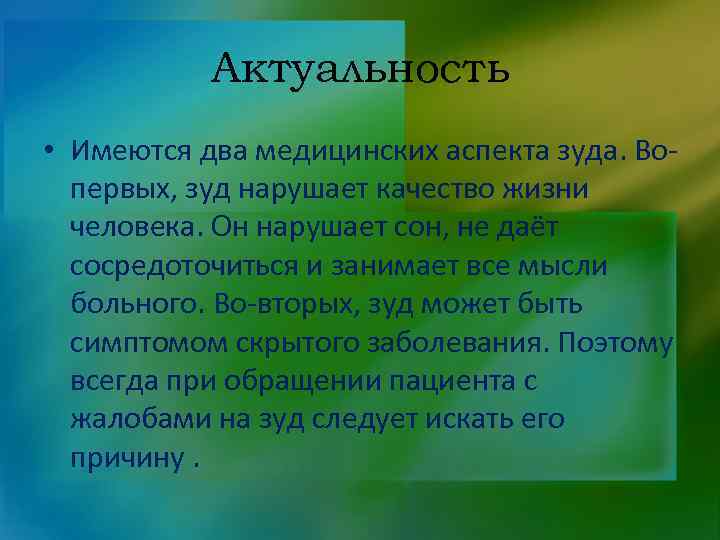 Актуальность

• Имеются два медицинских аспекта зуда. Во-первых, зуд нарушает качество жизни человека. Он нарушает сон, не даёт сосредоточиться и занимает все мысли больного. Во-вторых, зуд может быть симптомом скрытого заболевания. Поэтому всегда при обращении пациента с жалобами на зуд следует искать его причину .